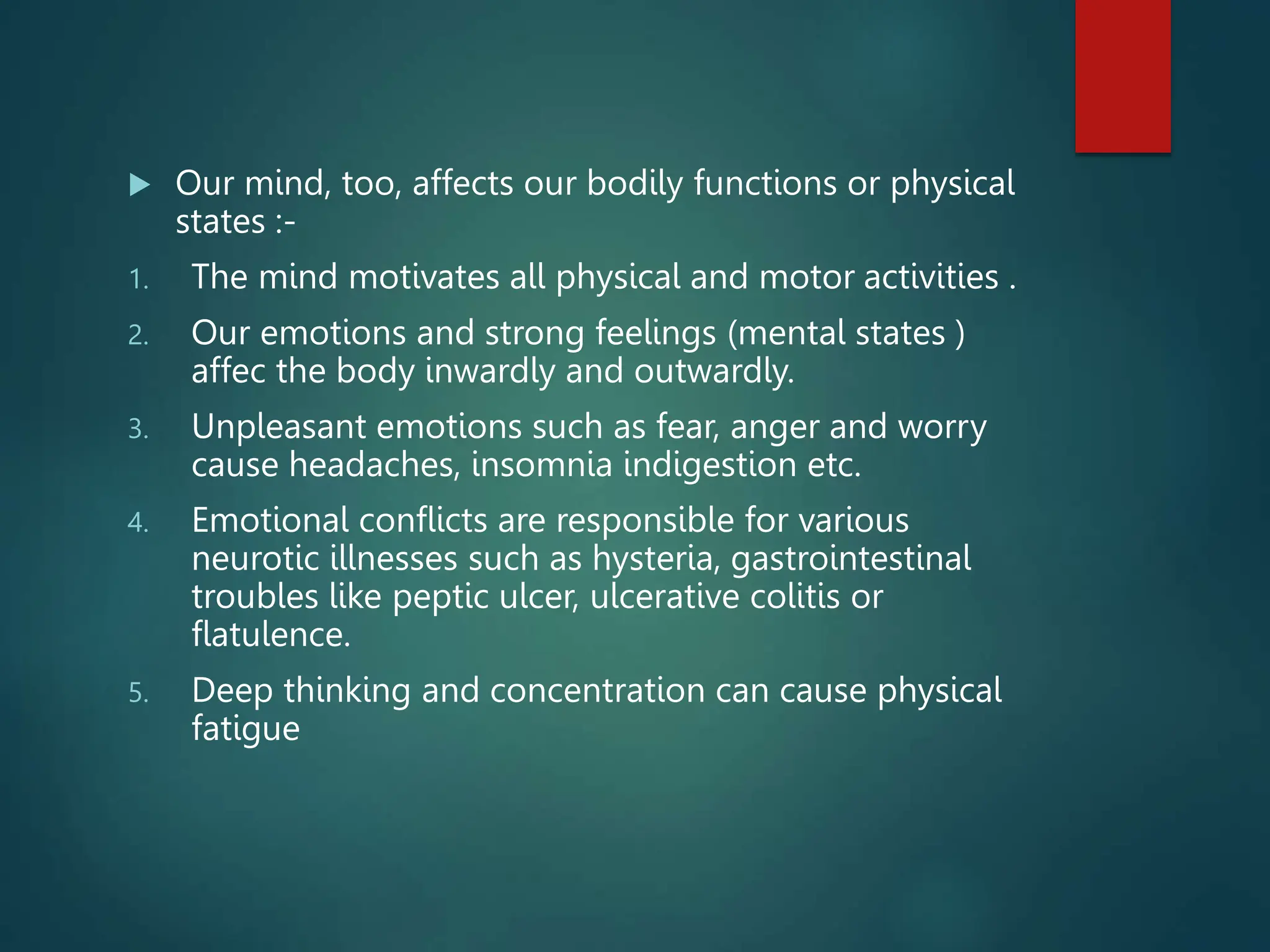 Our mind, too, affects our bodily functions or physical states :-

1. The mind motivates all physical and motor activities .
2. Our emotions and strong feelings (mental states ) affec the body inwardly and outwardly.
3. Unpleasant emotions such as fear, anger and worry cause headaches, insomnia indigestion etc.
4. Emotional conflicts are responsible for various neurotic illnesses such as hysteria, gastrointestinal troubles like peptic ulcer, ulcerative colitis or flatulence.
5. Deep thinking and concentration can cause physical fatigue